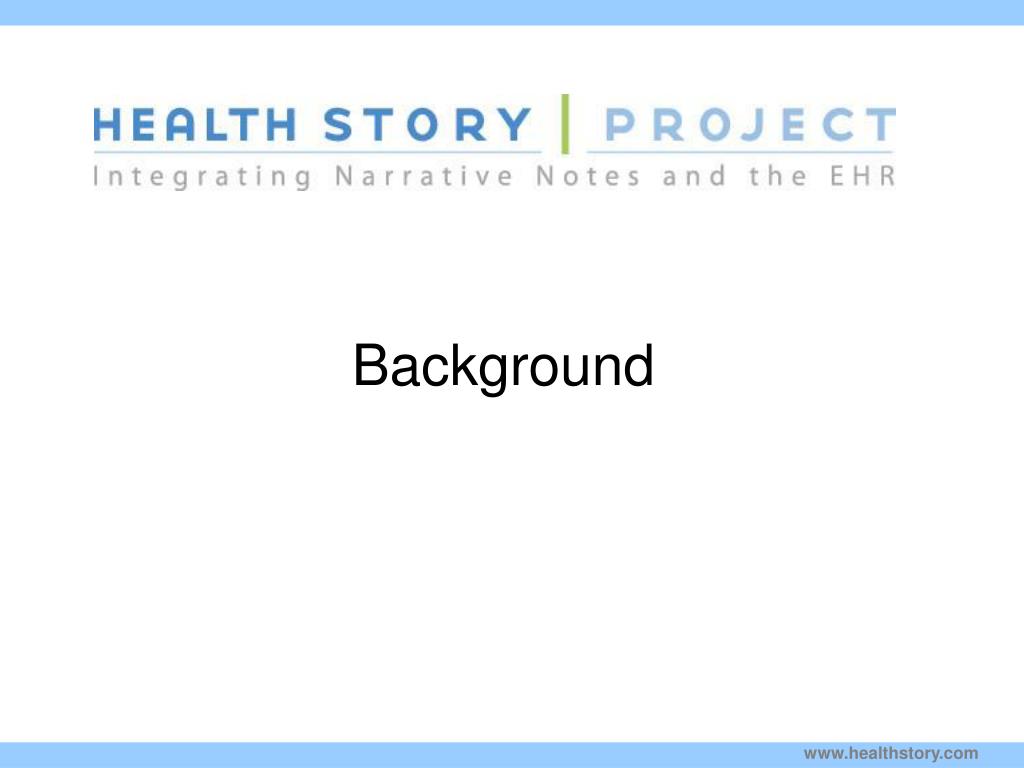 HEALTH STORY | PROJECT
Integrating Narrative Notes and the EHR

Background

www.healthstory.com